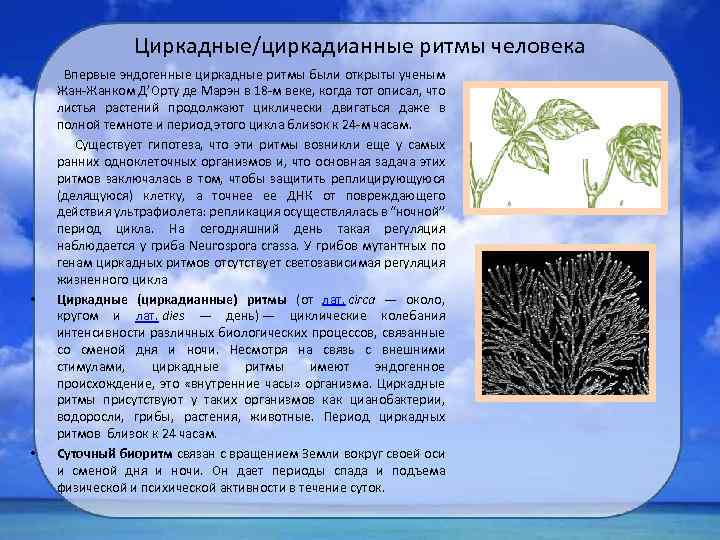 Циркадные/циркадианные ритмы человека

Впервые эндогенные циркадные ритмы были открыты ученым Жан-Жанком Д'Орту де Марэн в 18-м веке, когда тот описал, что листья растений продолжают циклически двигаться даже в полной темноте и период этого цикла близок к 24-м часам.

Существует гипотеза, что эти ритмы возникли еще у самых ранних одноклеточных организмов и, что основная задача этих ритмов заключалась в том, чтобы защитить реплицирующуюся (делящуюся) клетку, а точнее ее ДНК от повреждающего действия ультрафиолета: репликация осуществлялась в "ночной" период цикла. На сегодняшний день такая регуляция наблюдается у гриба Neurospora crassa. У грибов мутантных по генам циркадных ритмов отсутствует светозависимая регуляция жизненного цикла

• Циркадные (циркадианные) ритмы (от лат. circa — около, кругом и лат. dies — день) — циклические колебания интенсивности различных биологических процессов, связанные со сменой дня и ночи. Несмотря на связь с внешними стимулами, циркадные ритмы имеют эндогенное происхождение, это «внутренние часы» организма. Циркадные ритмы присутствуют у таких организмов как цианобактерии, водоросли, грибы, растения, животные. Период циркадных ритмов близок к 24 часам.

• Суточный биоритм связан с вращением Земли вокруг своей оси и сменой дня и ночи. Он дает периоды спада и подъема физической и психической активности в течение суток.